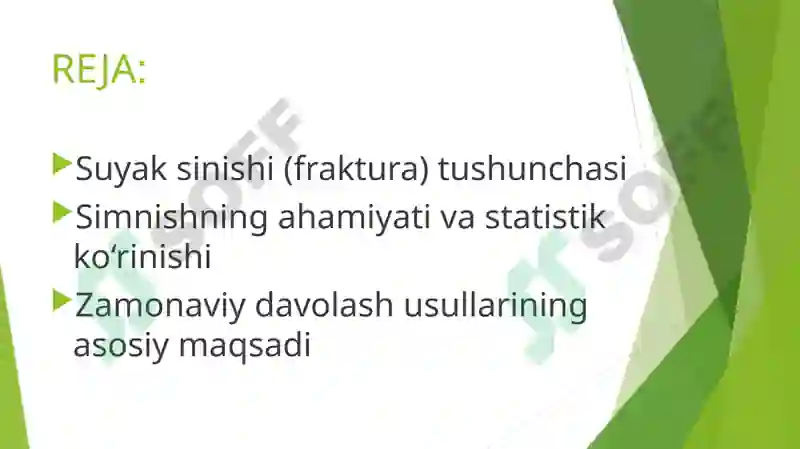 REJA:

Suyak sinishi (fraktura) tushunchasi

Simnishning ahamiyati va statistik ko‘rinishi

Zamonaviy davolash usullarining asosiy maqsadi

SOFF

SOFF